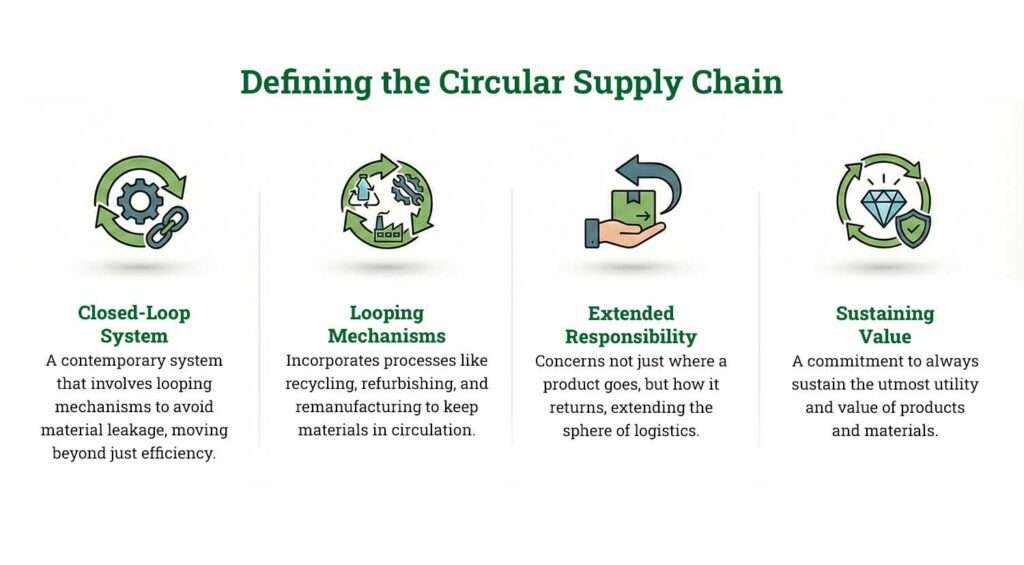 Defining the Circular Supply Chain

Closed-Loop System
A contemporary system that involves looping mechanisms to avoid material leakage, moving beyond just efficiency.

Looping Mechanisms
Incorporates processes like recycling, refurbishing, and remanufacturing to keep materials in circulation.

Extended Responsibility
Concerns not just where a product goes, but how it returns, extending the sphere of logistics.

Sustaining Value
A commitment to always sustain the utmost utility and value of products and materials.